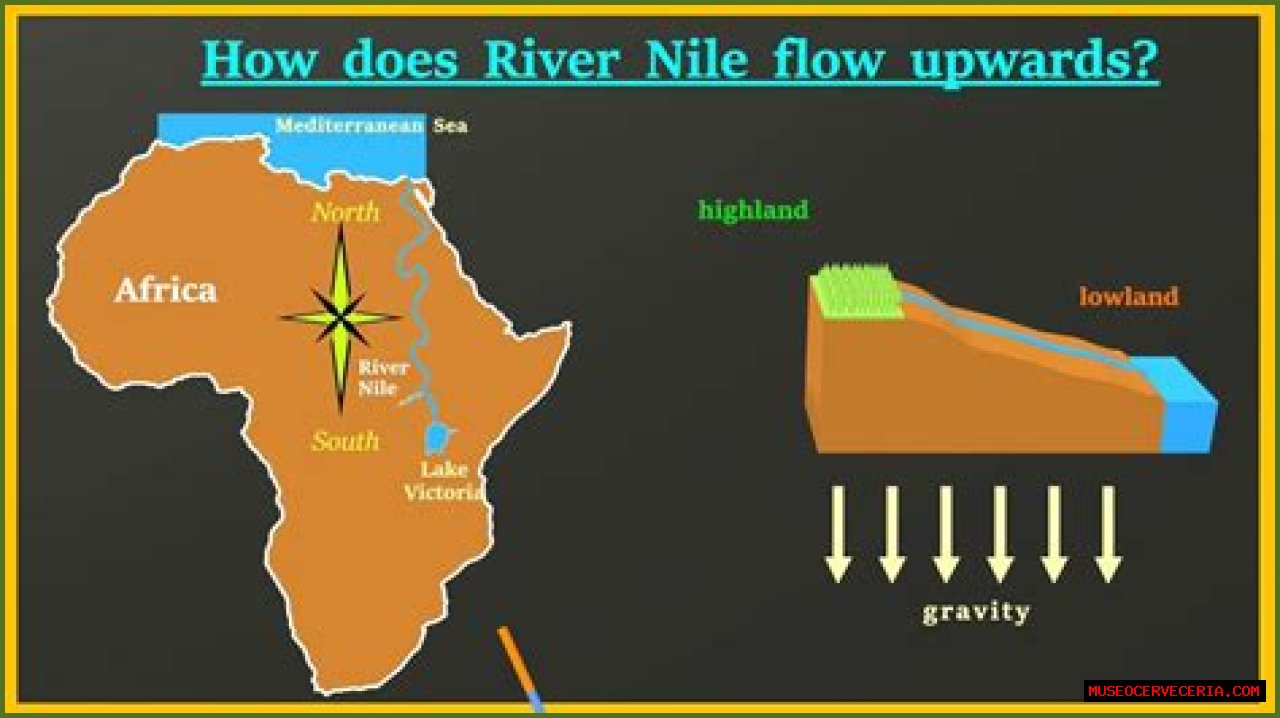 How does River Nile flow upwards?

Mediterranean Sea

North

Africa

River Nile

South

Lake Victoria

highland

lowland

gravity

MUSEOCERVECERIA.COM